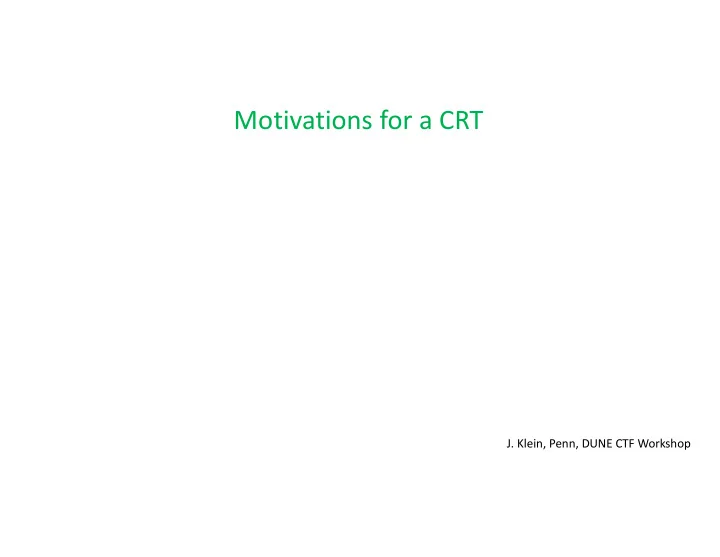 Motivations for a CRT

J. Klein, Penn, DUNE CTF Workshop